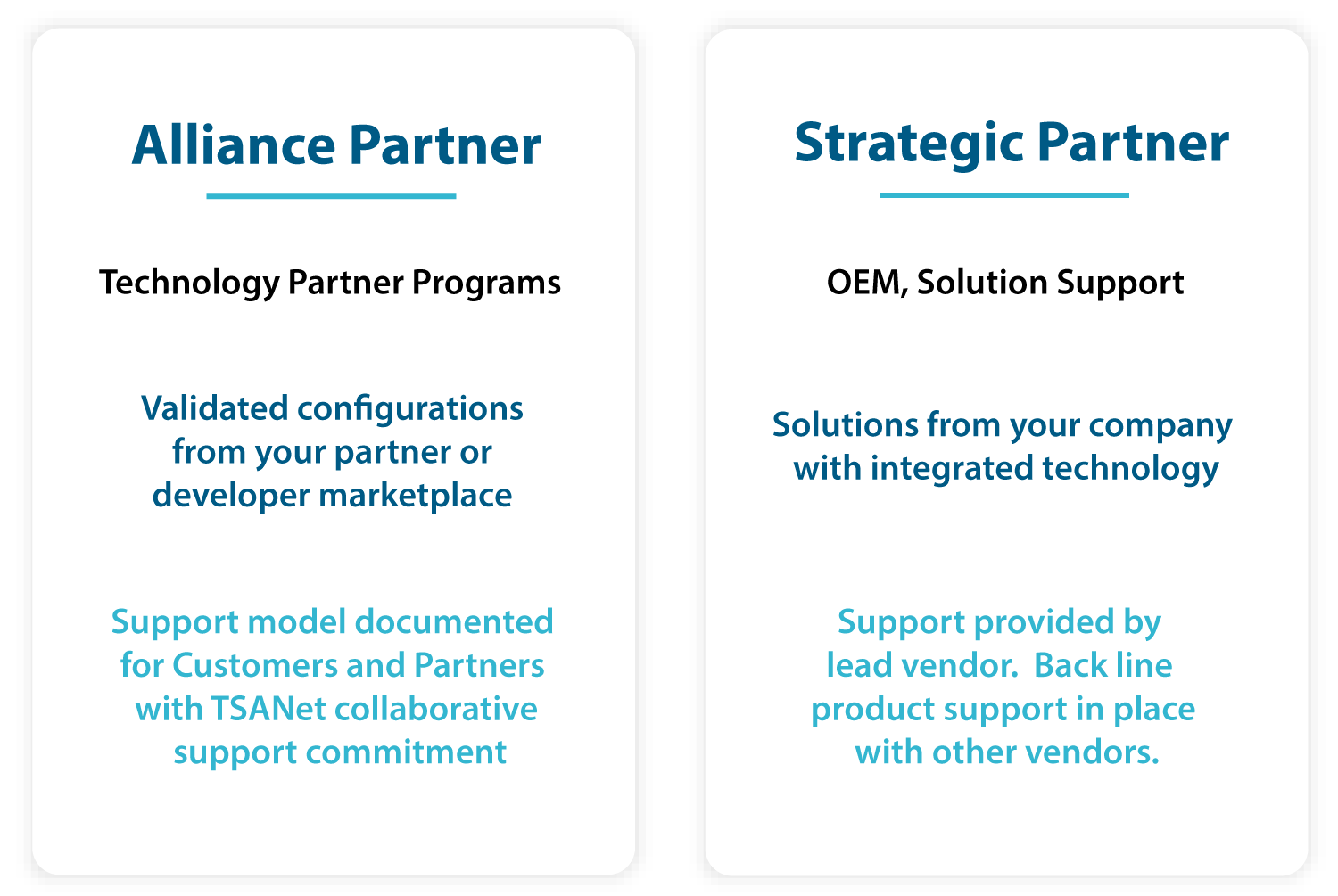 Alliance Partner

Technology Partner Programs

Validated configurations from your partner or developer marketplace

Support model documented for Customers and Partners with TSANet collaborative support commitment

Strategic Partner

OEM, Solution Support

Solutions from your company with integrated technology

Support provided by lead vendor. Back line product support in place with other vendors.